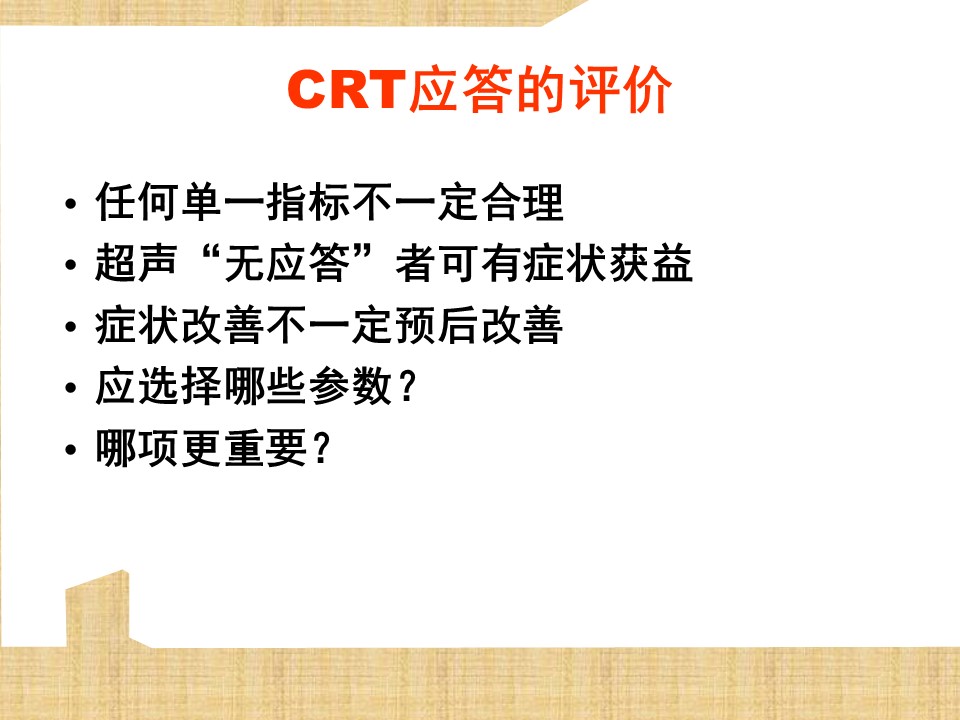 CRT应答的评价

• 任何单一指标不一定合理
• 超声“无应答”者可有症状获益
• 症状改善不一定预后改善
• 应选择哪些参数？
• 哪项更重要？